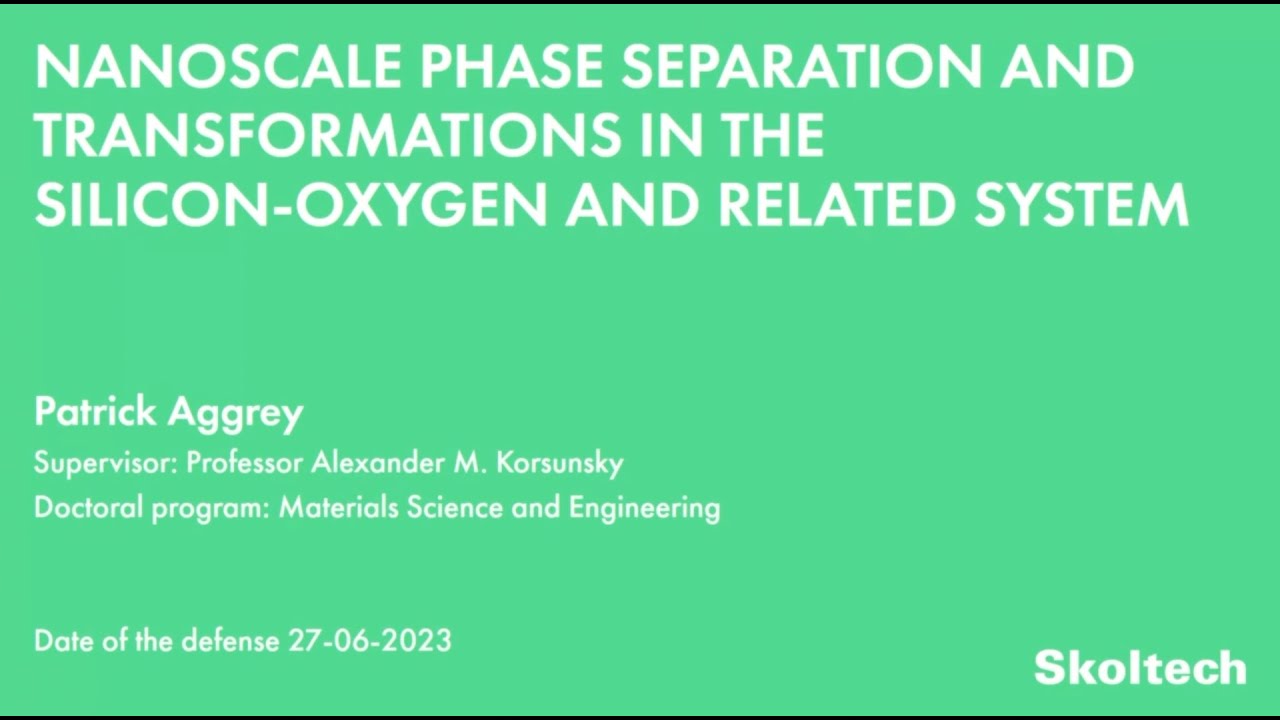 NANOSCALE PHASE SEPARATION AND TRANSFORMATIONS IN THE SILICON-OXYGEN AND RELATED SYSTEM

Patrick Aggrey

Supervisor: Professor Alexander M. Korsunsky

Doctoral program: Materials Science and Engineering

Date of the defense 27-06-2023

Skoltech